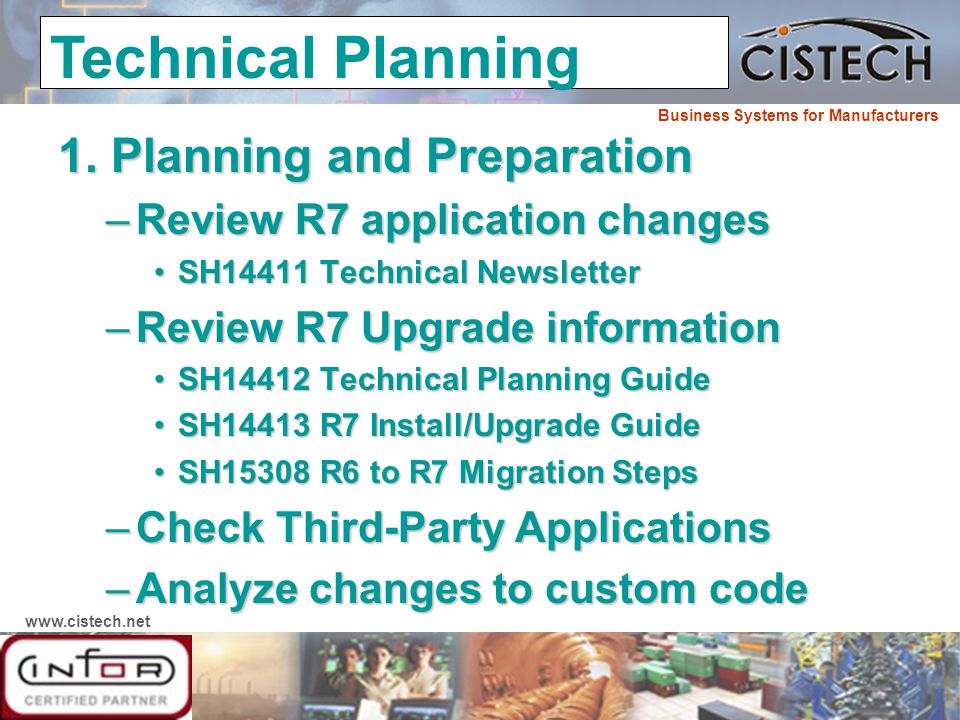 Technical Planning

CISTECH

Business Systems for Manufacturers

1. Planning and Preparation

– Review R7 application changes
• SH14411 Technical Newsletter

– Review R7 Upgrade information
• SH14412 Technical Planning Guide
• SH14413 R7 Install/Upgrade Guide
• SH15308 R6 to R7 Migration Steps

– Check Third-Party Applications

– Analyze changes to custom code

www.cistech.net

INFOR
CERTIFIED PARTNER